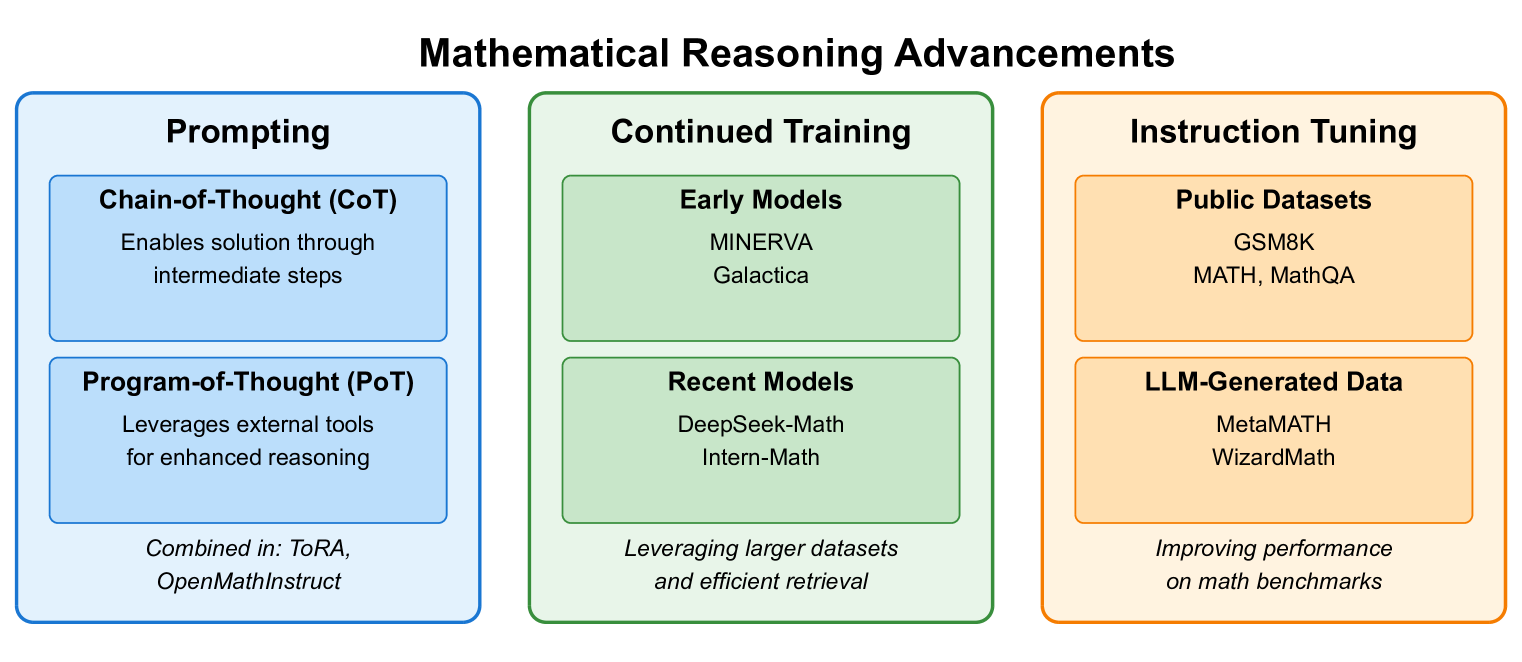 Mathematical Reasoning Advancements

Prompting

Chain-of-Thought (CoT)

Enables solution through intermediate steps

Program-of-Thought (PoT)

Leverages external tools for enhanced reasoning

Combined in: ToRA, OpenMathInstruct

Continued Training

Early Models

MINERVA
Galactica

Recent Models

DeepSeek-Math
Intern-Math

Leveraging larger datasets and efficient retrieval

Instruction Tuning

Public Datasets

GSM8K
MATH, MathQA

LLM-Generated Data

MetaMATH
WizardMath

Improving performance on math benchmarks